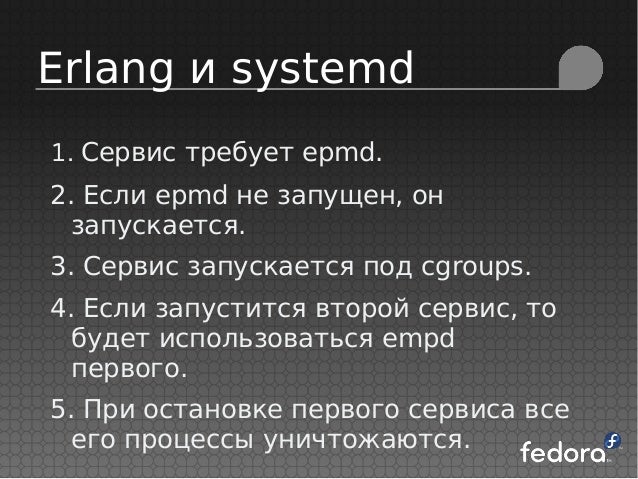 Erlang и systemd

1. Сервис требует epmd.

2. Если epmd не запущен, он запускается.

3. Сервис запускается под cgroups.

4. Если запустится второй сервис, то будет использоваться empd первого.

5. При остановке первого сервиса все его процессы уничтожаются.

fedora